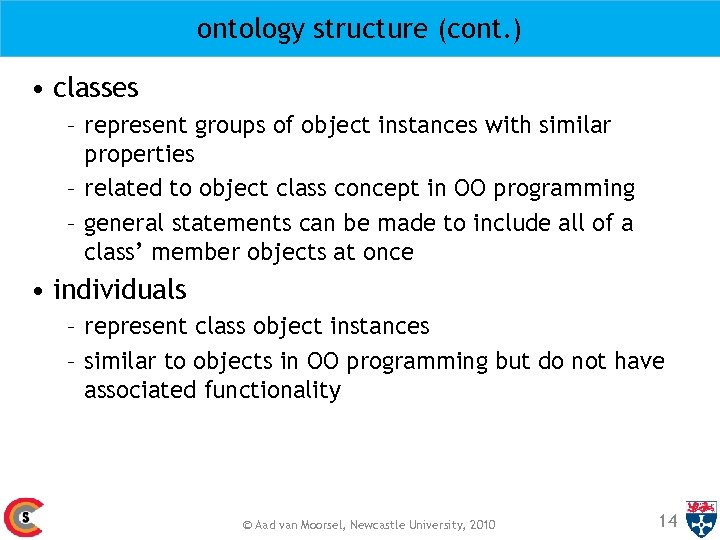 ontology structure (cont.)

• classes
– represent groups of object instances with similar properties
– related to object class concept in OO programming
– general statements can be made to include all of a class' member objects at once

• individuals
– represent class object instances
– similar to objects in OO programming but do not have associated functionality

S

© Aad van Moorsel, Newcastle University, 2010

14